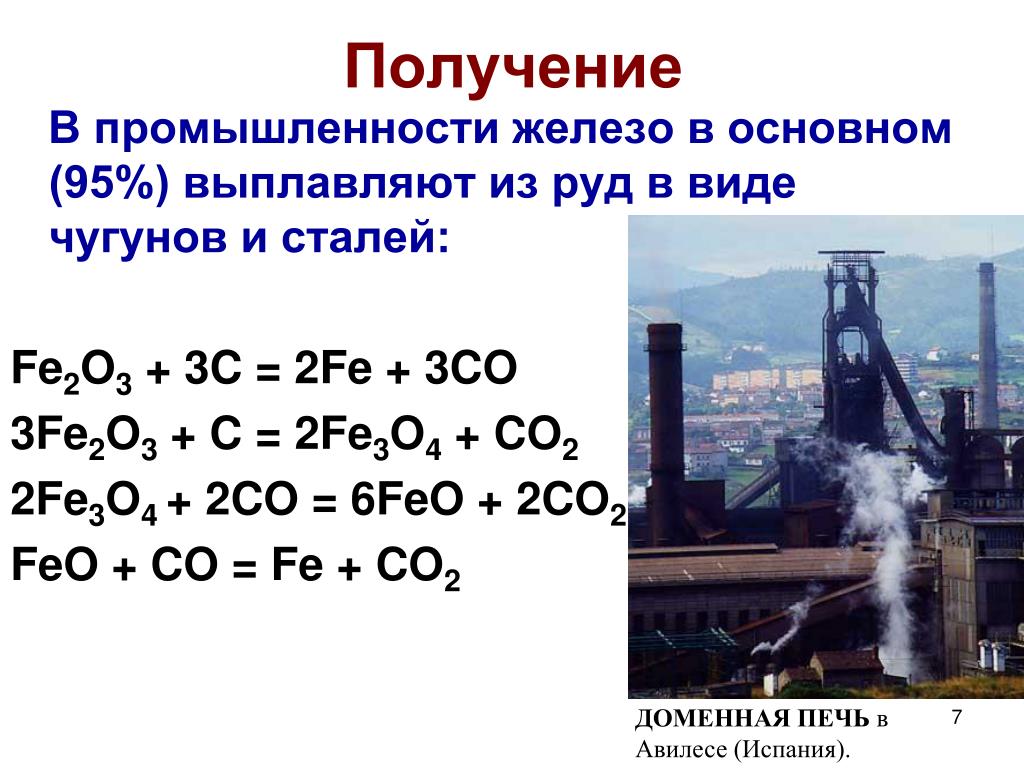 Получение

В промышленности железо в основном (95%) выплавляют из руд в виде чугунов и сталей:

$Fe_2O_3 + 3C = 2Fe + 3CO$

$3Fe_2O_3 + C = 2Fe_3O_4 + CO_2$

$2Fe_3O_4 + 2CO = 6FeO + 2CO_2$

$FeO + CO = Fe + CO_2$

ДОМЕННАЯ ПЕЧЬ в Авилесе (Испания).

7